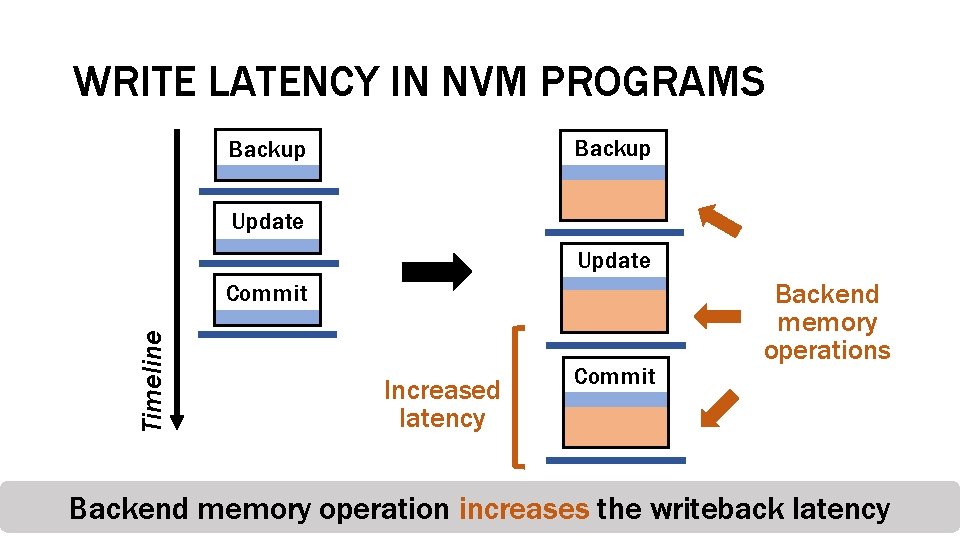 WRITE LATENCY IN NVM PROGRAMS

Timeline

Backup

Update

Commit

Backup

Update

Commit

Increased latency

Backend memory operations

Backend memory operation increases the writeback latency